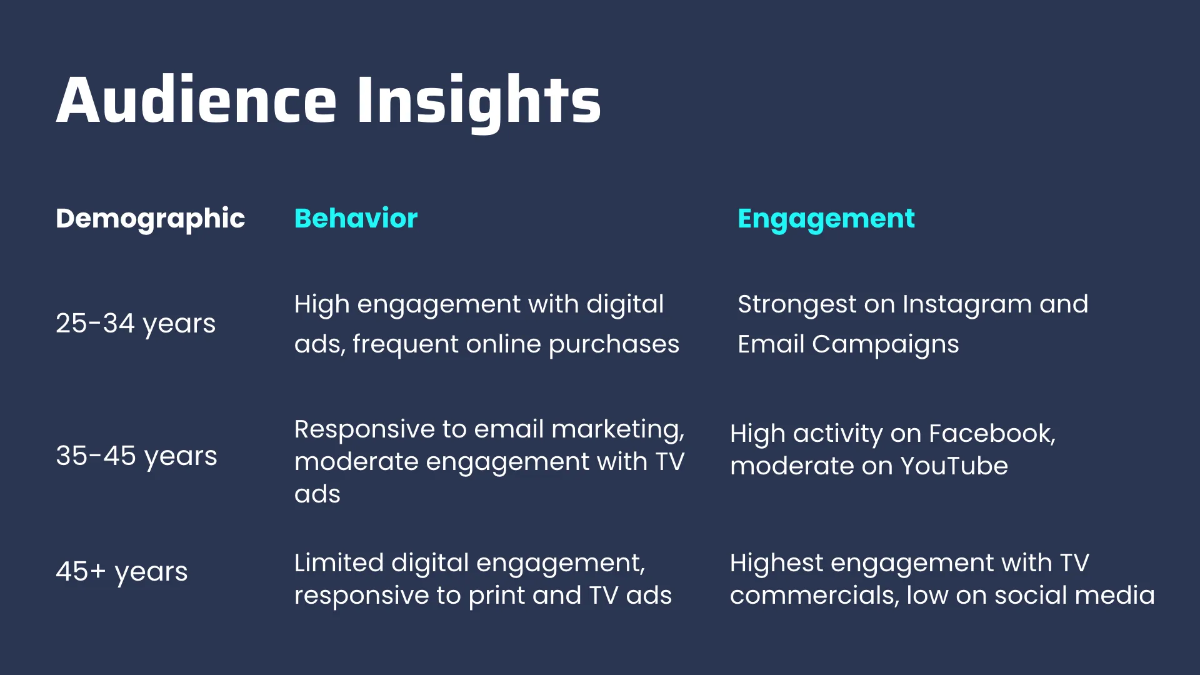 Audience Insights

| Demographic | Behavior | Engagement |
|---|---|---|
| 25-34 years | High engagement with digital ads, frequent online purchases | Strongest on Instagram and Email Campaigns |
| 35-45 years | Responsive to email marketing, moderate engagement with TV ads | High activity on Facebook, moderate on YouTube |
| 45+ years | Limited digital engagement, responsive to print and TV ads | Highest engagement with TV commercials, low on social media |